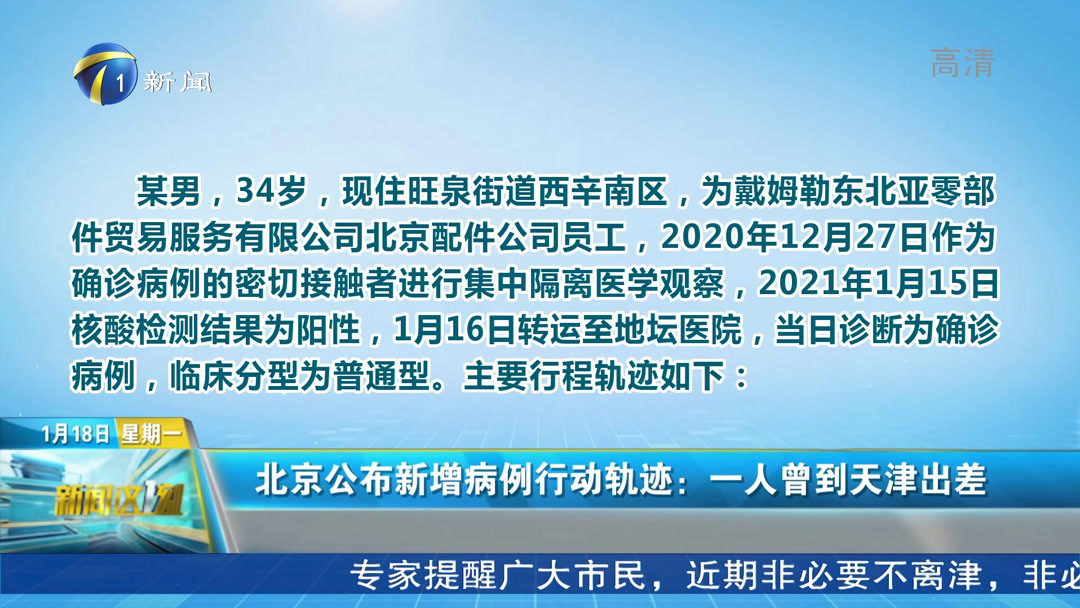 1 新闻

高清

某男，34岁，现住旺泉街道西辛南区，为戴姆勒东北亚零部件贸易服务有限公司北京配件公司员工，2020年12月27日作为确诊病例的密切接触者进行集中隔离医学观察，2021年1月15日核酸检测结果为阳性，1月16日转运至地坛医院，当日诊断为确诊病例，临床分型为普通型。主要行程轨迹如下：

1月18日 星期一

新闻这1刻

北京公布新增病例行动轨迹：一人曾到天津出差

专家提醒广大市民，近期非必要不离津，非必